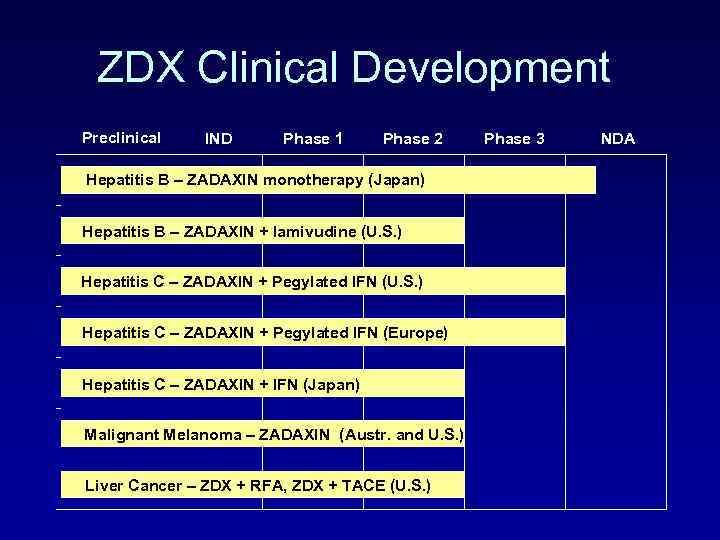 ZDX Clinical Development

Preclinical IND Phase 1 Phase 2 Phase 3 NDA

Hepatitis B – ZADAXIN monotherapy (Japan)

Hepatitis B – ZADAXIN + lamivudine (U.S.)

Hepatitis C – ZADAXIN + Pegylated IFN (U.S.)

Hepatitis C – ZADAXIN + Pegylated IFN (Europe)

Hepatitis C – ZADAXIN + IFN (Japan)

Malignant Melanoma – ZADAXIN (Austr. and U.S.)

Liver Cancer – ZDX + RFA, ZDX + TACE (U.S.)